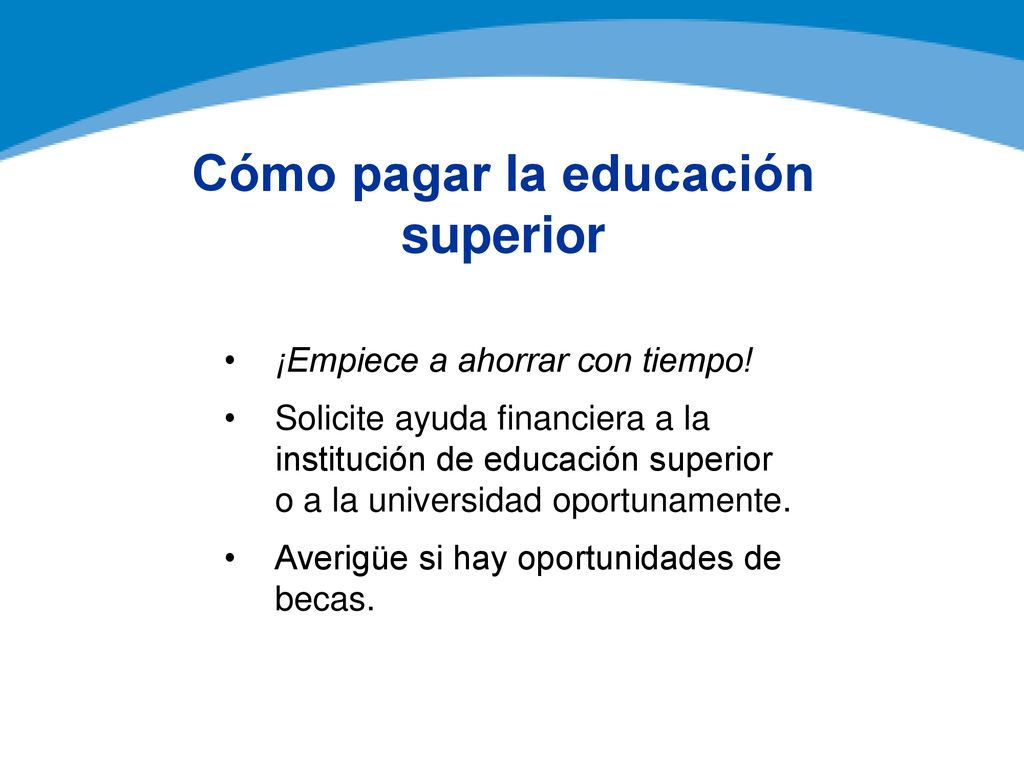 Cómo pagar la educación superior

• ¡Empiece a ahorrar con tiempo!

• Solicite ayuda financiera a la institución de educación superior o a la universidad oportunamente.

• Averigüe si hay oportunidades de becas.